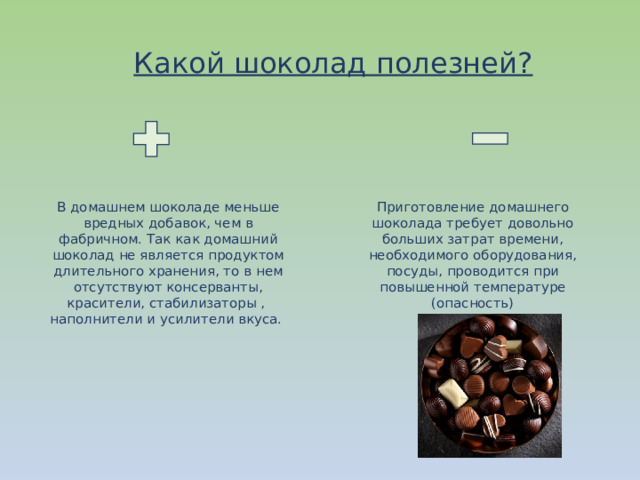 Какой шоколад полезней?

В домашнем шоколаде меньше вредных добавок, чем в фабричном. Так как домашний шоколад не является продуктом длительного хранения, то в нем отсутствуют консерванты, красители, стабилизаторы , наполнители и усилители вкуса.

Приготовление домашнего шоколада требует довольно больших затрат времени, необходимого оборудования, посуды, проводится при повышенной температуре (опасность)